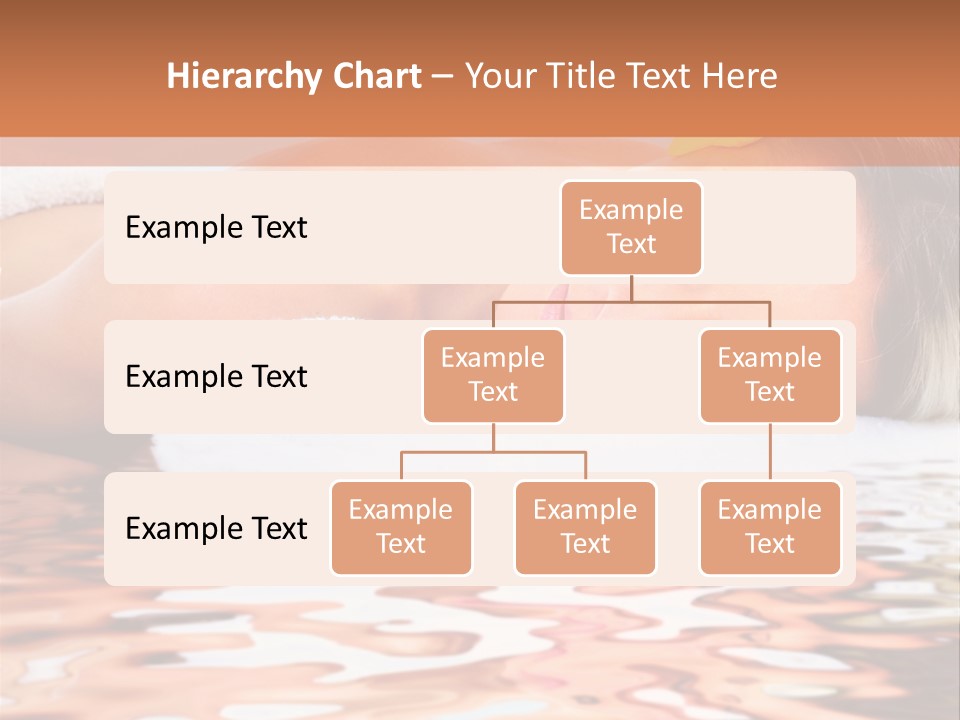 Hierarchy Chart – Your Title Text Here

Example Text

Example Text

Example Text

Example Text

Example Text

Example Text

Example Text

Example Text

Example Text